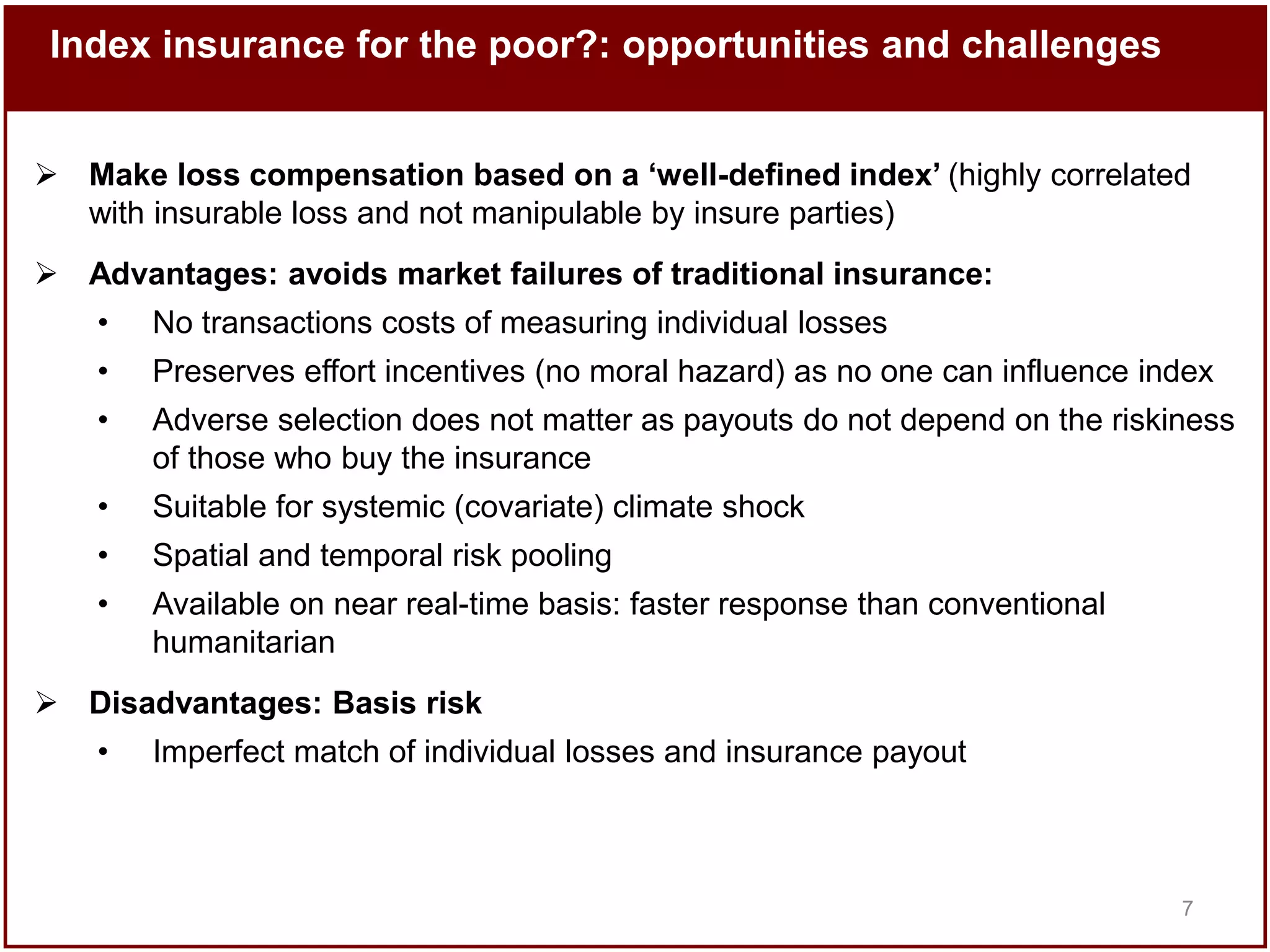 Index insurance for the poor?: opportunities and challenges

➢ Make loss compensation based on a ‘well-defined index’ (highly correlated with insurable loss and not manipulable by insure parties)

➢ Advantages: avoids market failures of traditional insurance:

• No transactions costs of measuring individual losses
• Preserves effort incentives (no moral hazard) as no one can influence index
• Adverse selection does not matter as payouts do not depend on the riskiness of those who buy the insurance
• Suitable for systemic (covariate) climate shock
• Spatial and temporal risk pooling
• Available on near real-time basis: faster response than conventional humanitarian

➢ Disadvantages: Basis risk

• Imperfect match of individual losses and insurance payout

7